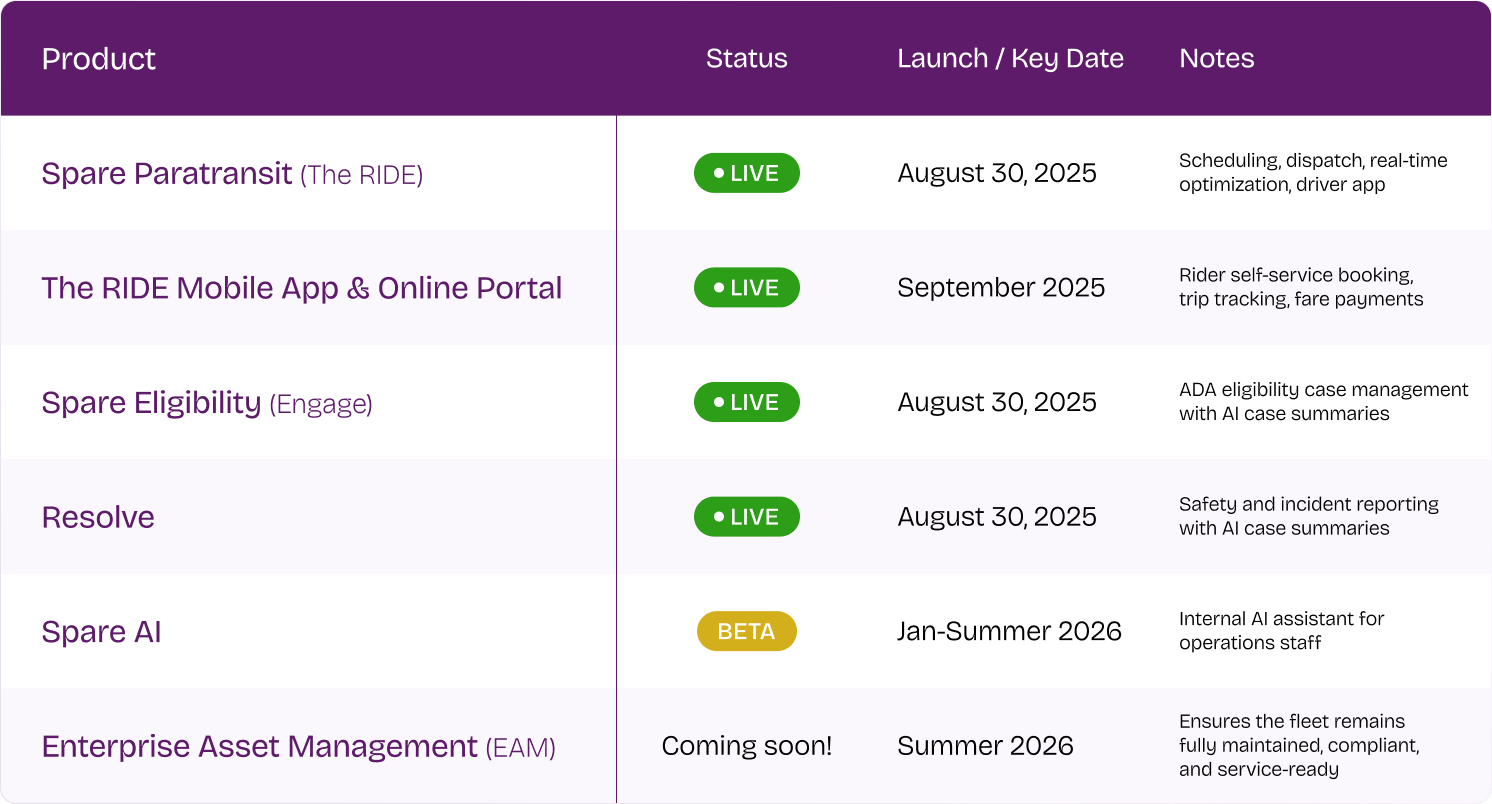 | Product | Status | Launch / Key Date | Notes |
|---|---|---|---|
| Spare Paratransit (The RIDE) | • LIVE | August 30, 2025 | Scheduling, dispatch, real-time optimization, driver app |
| The RIDE Mobile App & Online Portal | • LIVE | September 2025 | Rider self-service booking, trip tracking, fare payments |
| Spare Eligibility (Engage) | • LIVE | August 30, 2025 | ADA eligibility case management with AI case summaries |
| Resolve | • LIVE | August 30, 2025 | Safety and incident reporting with AI case summaries |
| Spare AI | BETA | Jan-Summer 2026 | Internal AI assistant for operations staff |
| Enterprise Asset Management (EAM) | Coming soon! | Summer 2026 | Ensures the fleet remains fully maintained, compliant, and service-ready |